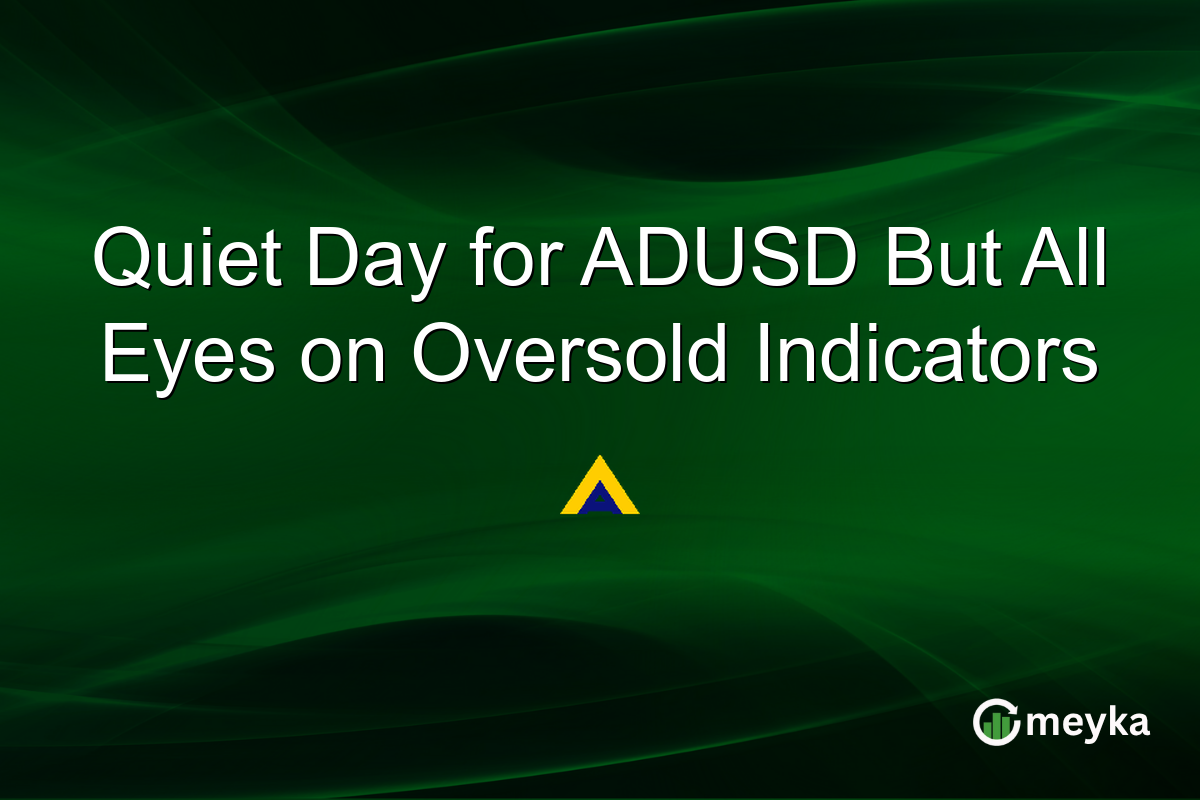 Quiet Day for ADUSD But All Eyes on Oversold Indicators

meyka